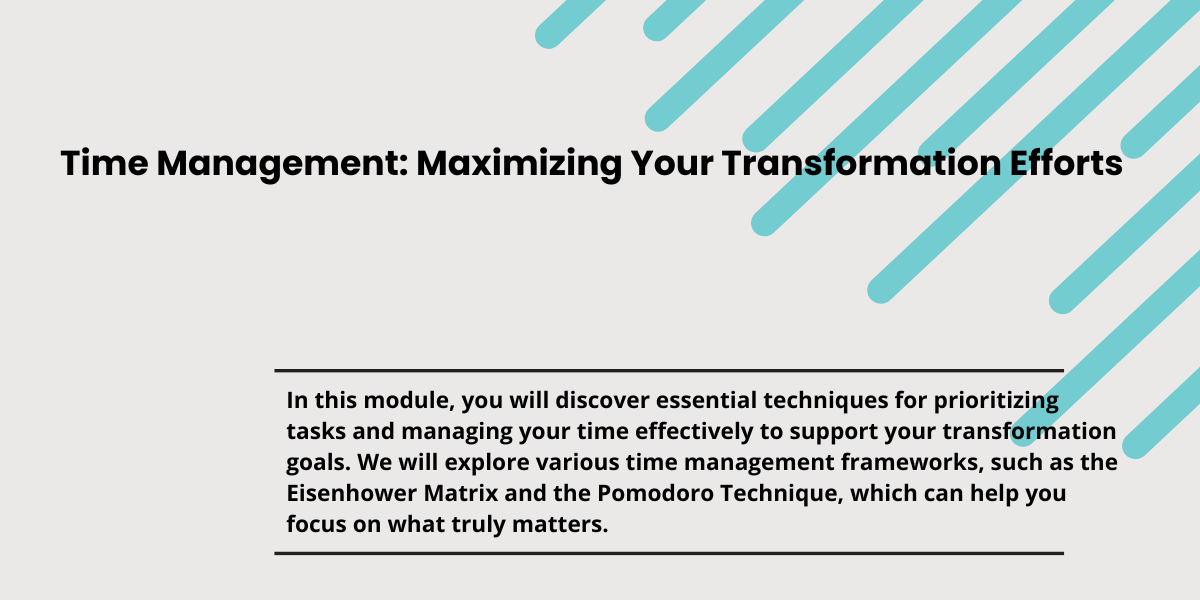 Time Management: Maximizing Your Transformation Efforts

In this module, you will discover essential techniques for prioritizing tasks and managing your time effectively to support your transformation goals. We will explore various time management frameworks, such as the Eisenhower Matrix and the Pomodoro Technique, which can help you focus on what truly matters.